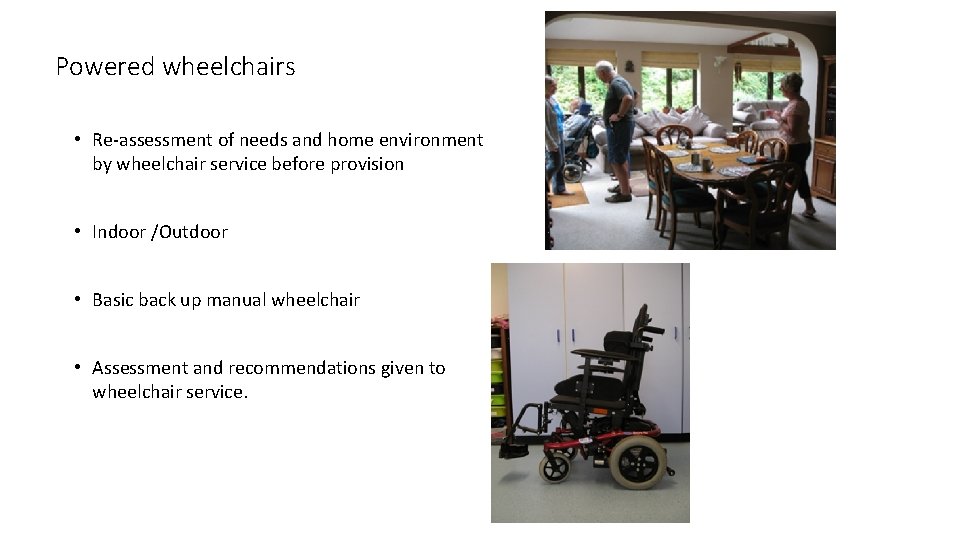 Powered wheelchairs

• Re-assessment of needs and home environment by wheelchair service before provision

• Indoor /Outdoor

• Basic back up manual wheelchair

• Assessment and recommendations given to wheelchair service.